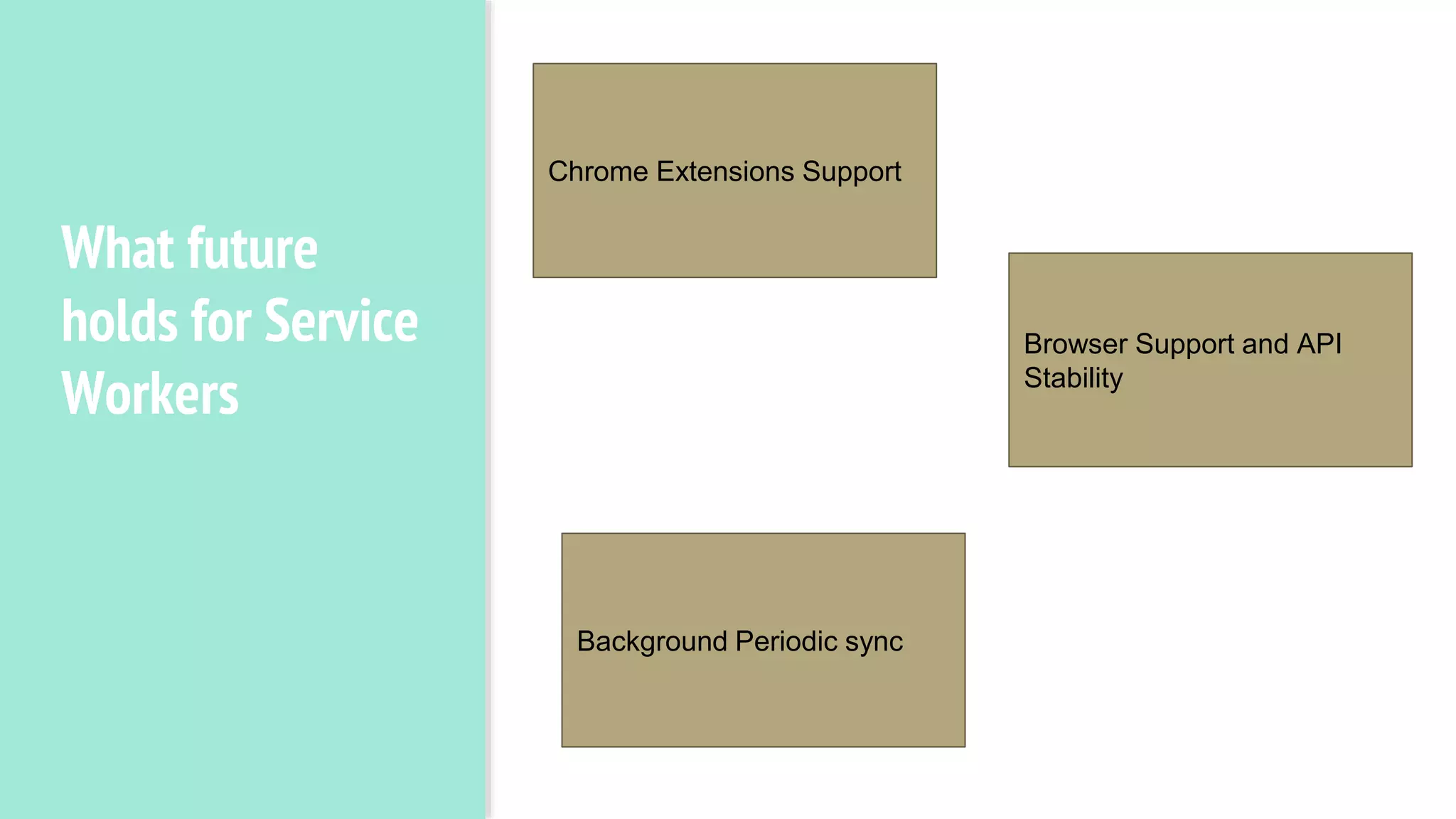 What future holds for Service Workers

Chrome Extensions Support

Browser Support and API Stability

Background Periodic sync